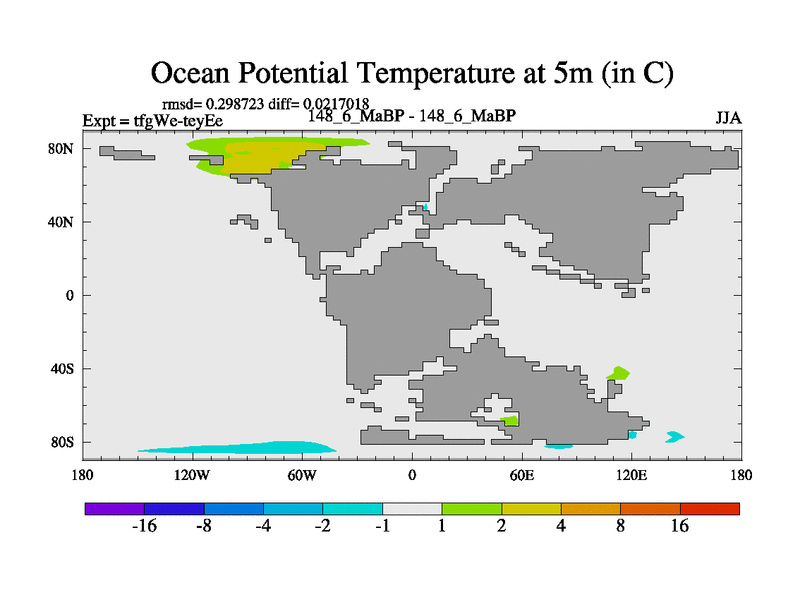 Ocean Potential Temperature at 5m (in C)

rmsd= 0.298723 diff= 0.0217018
Expt = tfgWe-teyEe
148_6_MaBP - 148_6_MaBP
JJA

80N
40N
0
40S
80S

180
120W
60W
0
60E
120E
180

-16
-8
-4
-2
-1
1
2
4
8
16